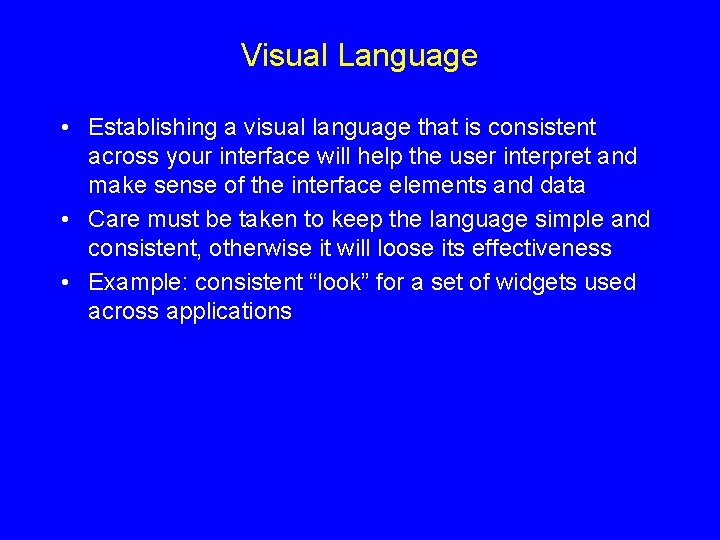 Visual Language

• Establishing a visual language that is consistent across your interface will help the user interpret and make sense of the interface elements and data
• Care must be taken to keep the language simple and consistent, otherwise it will loose its effectiveness
• Example: consistent “look” for a set of widgets used across applications